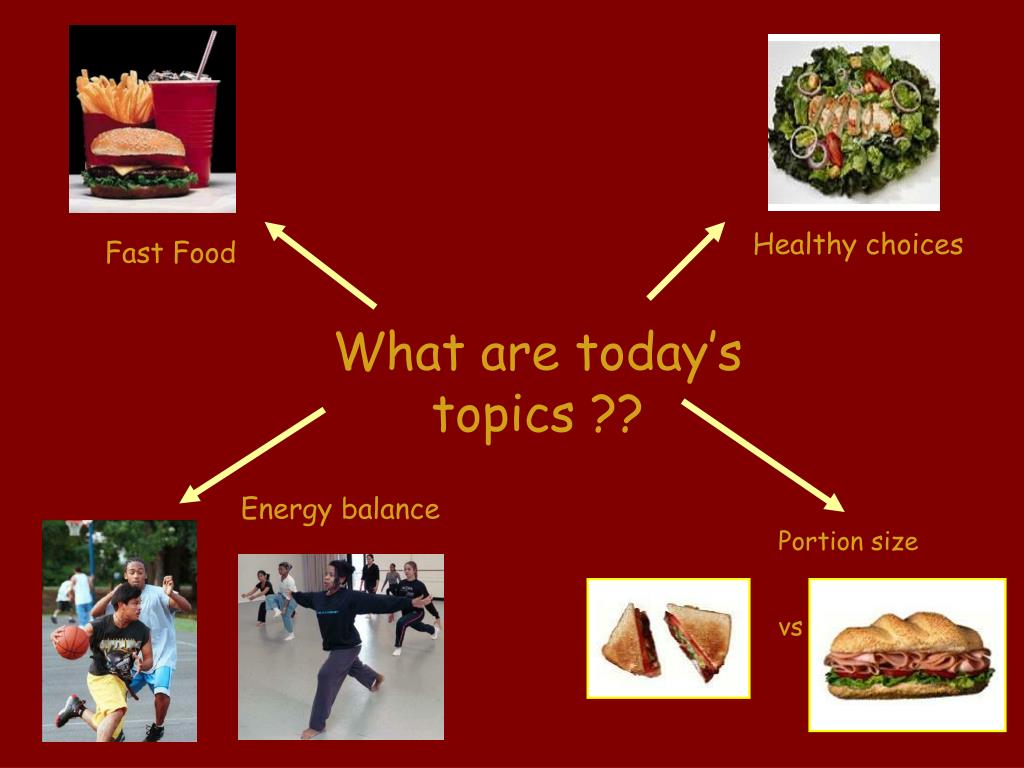 Fast Food

Healthy choices

What are today's topics ??

Energy balance

Portion size

vs